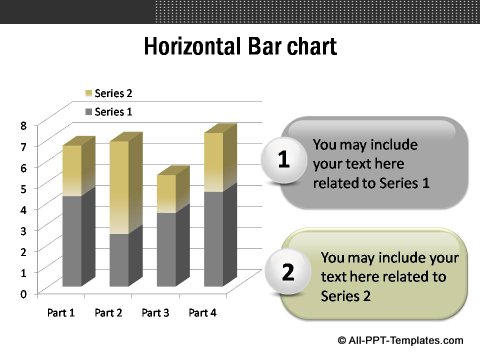 Horizontal Bar chart

Series 2
Series 1

8
7
6
5
4
3
2
1
0

Part 1
Part 2
Part 3
Part 4

1
You may include your text here related to Series 1

2
You may include your text here related to Series 2

© All-PPT-Templates.com